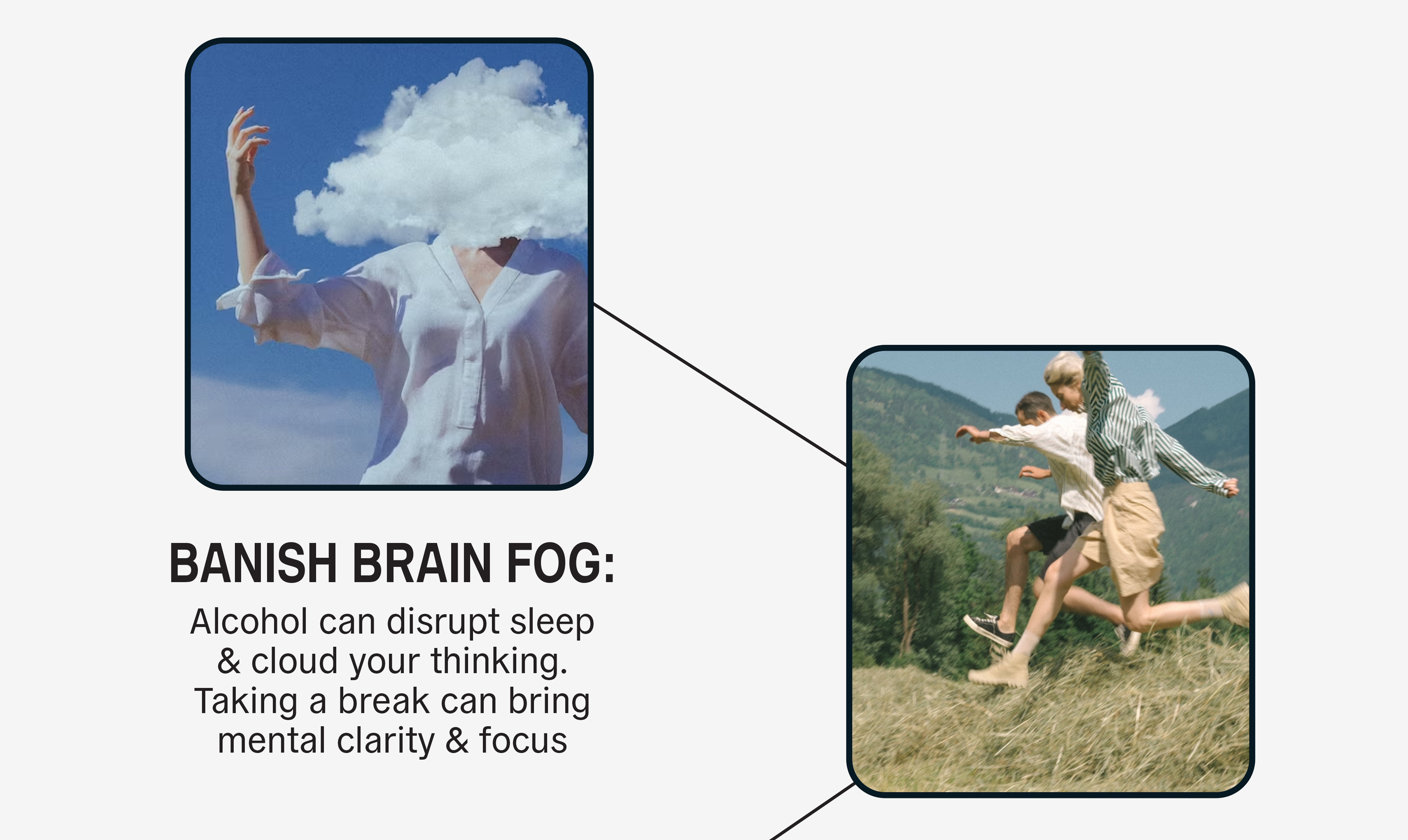 BANISH BRAIN FOG:

Alcohol can disrupt sleep & cloud your thinking. Taking a break can bring mental clarity & focus